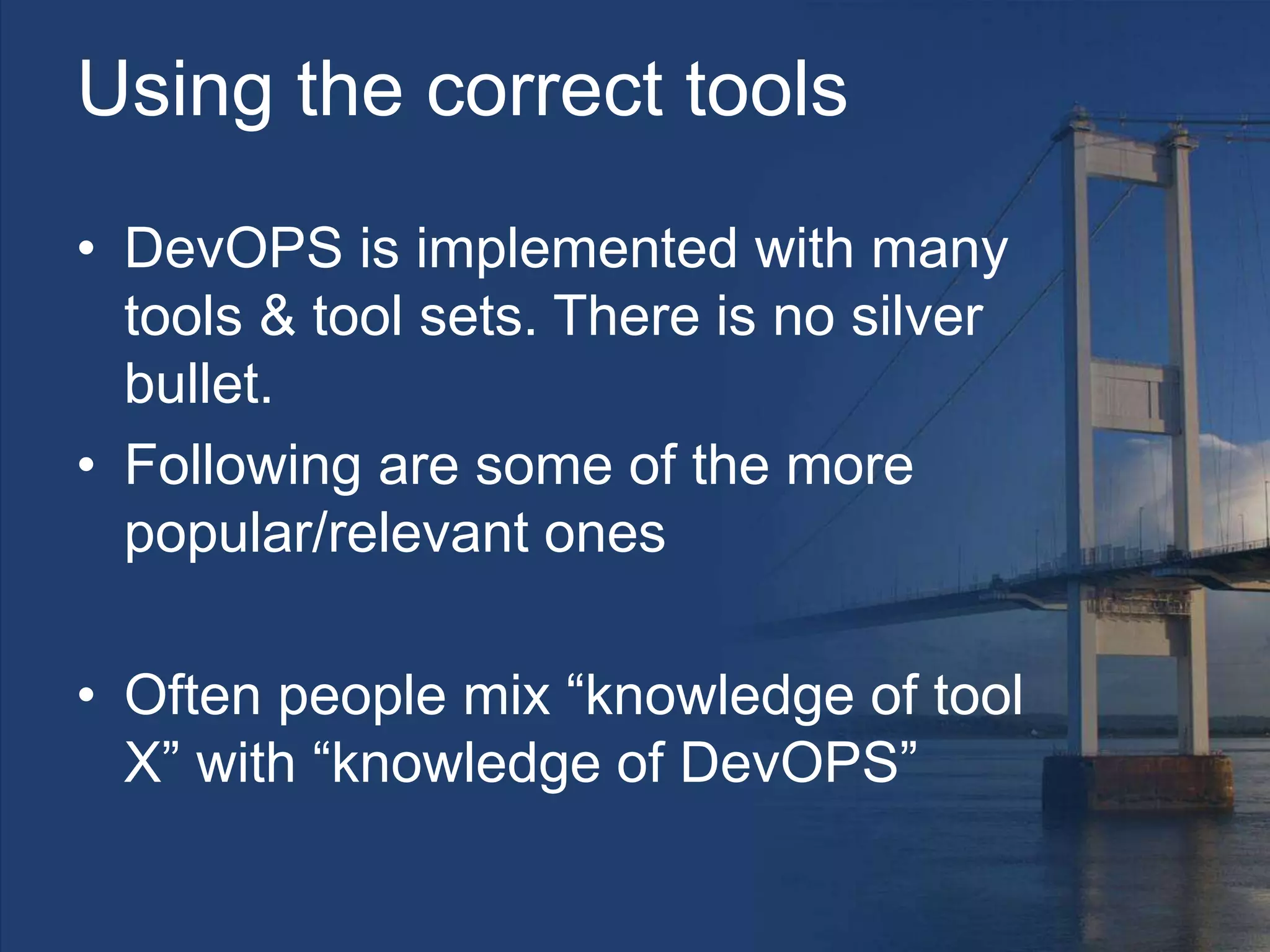 Using the correct tools

• DevOPS is implemented with many tools & tool sets. There is no silver bullet.
• Following are some of the more popular/relevant ones

• Often people mix “knowledge of tool X” with “knowledge of DevOPS”